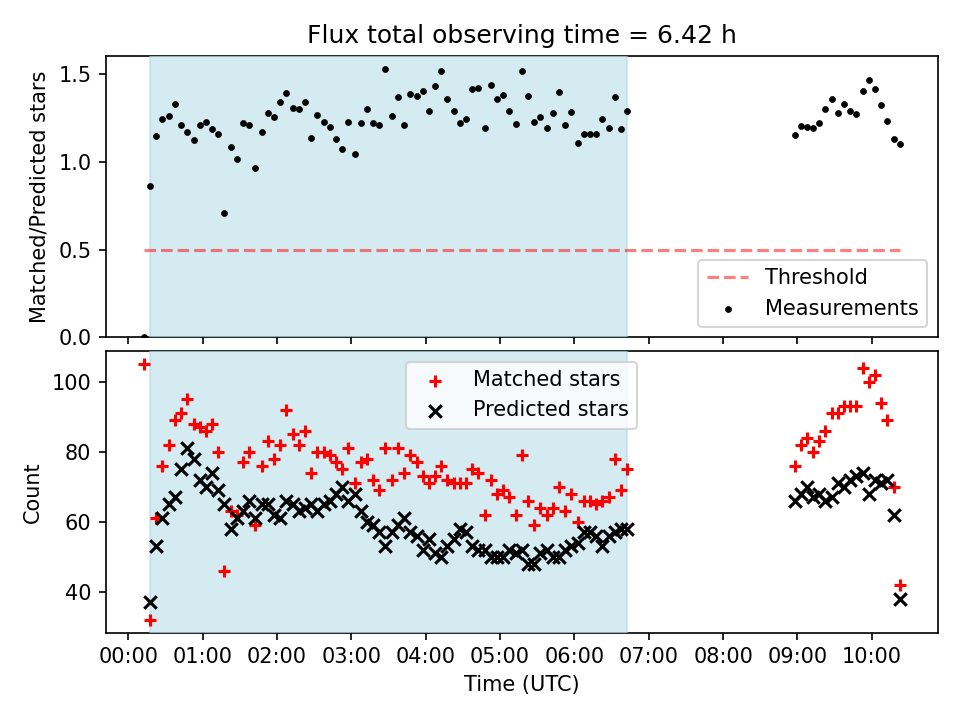 Flux total observing time = 6.42 h

Matched/Predicted stars

1.5
1.0
0.5
0.0

Threshold
Measurements

Count

100
80
60
40

Matched stars
Predicted stars

00:00 01:00 02:00 03:00 04:00 05:00 06:00 07:00 08:00 09:00 10:00

Time (UTC)